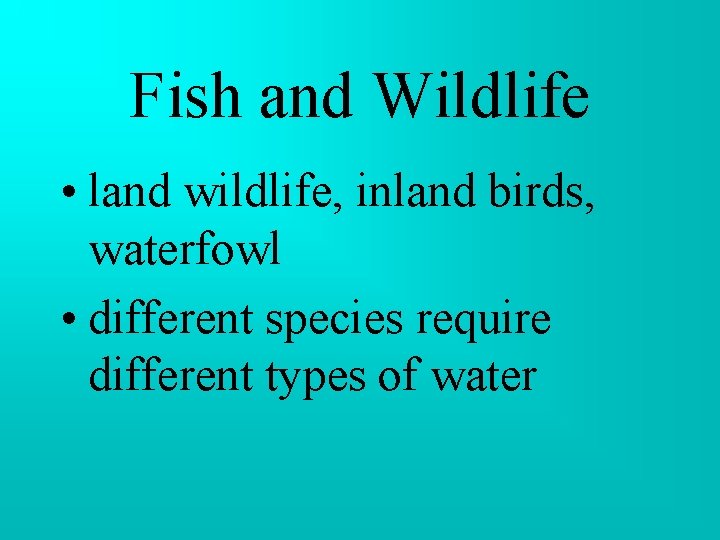 Fish and Wildlife

• land wildlife, inland birds, waterfowl

• different species require different types of water